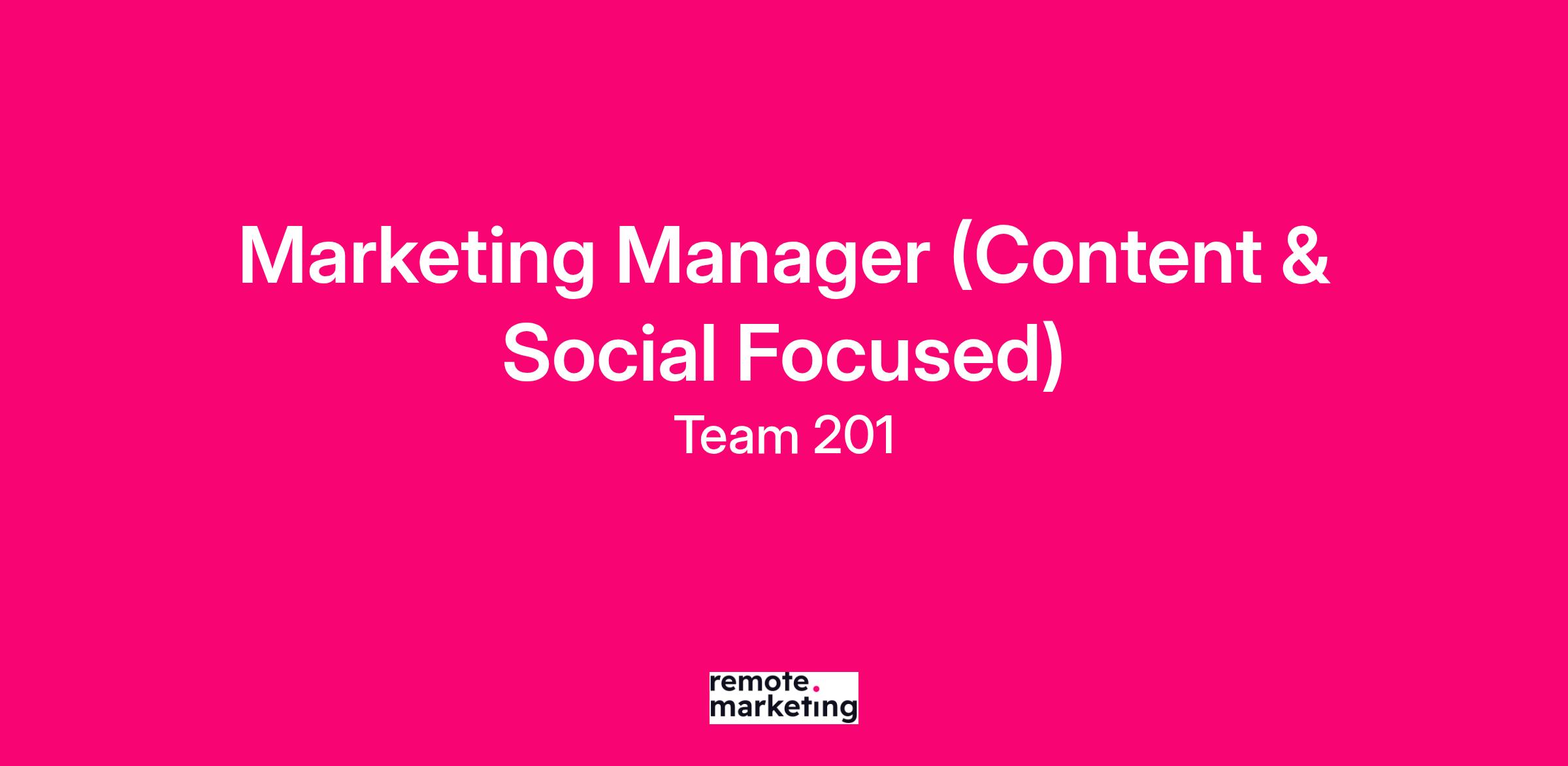 Marketing Manager (Content & Social Focused)

Team 201

remote.
marketing